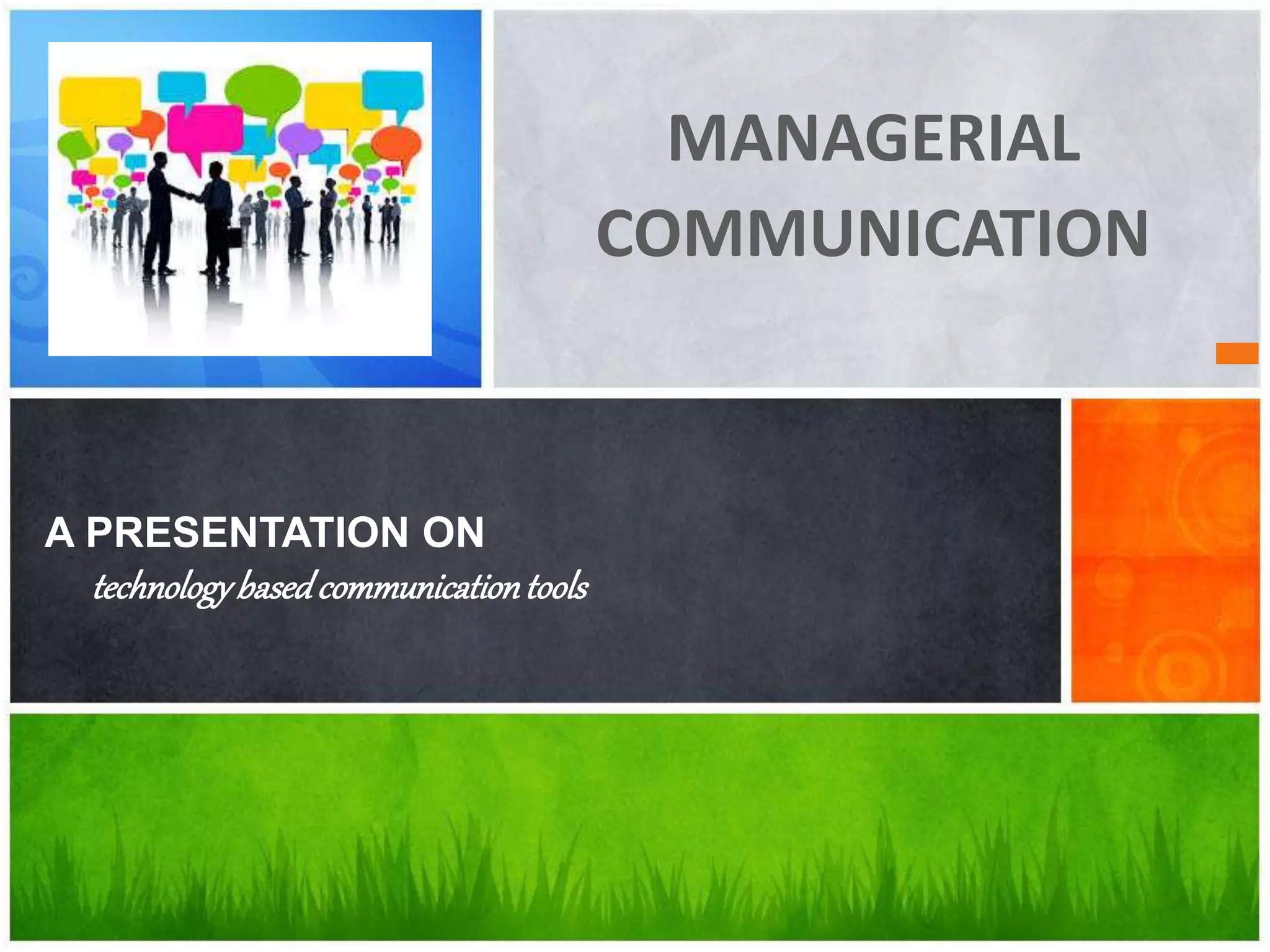 MANAGERIAL COMMUNICATION

A PRESENTATION ON
technology based communication tools